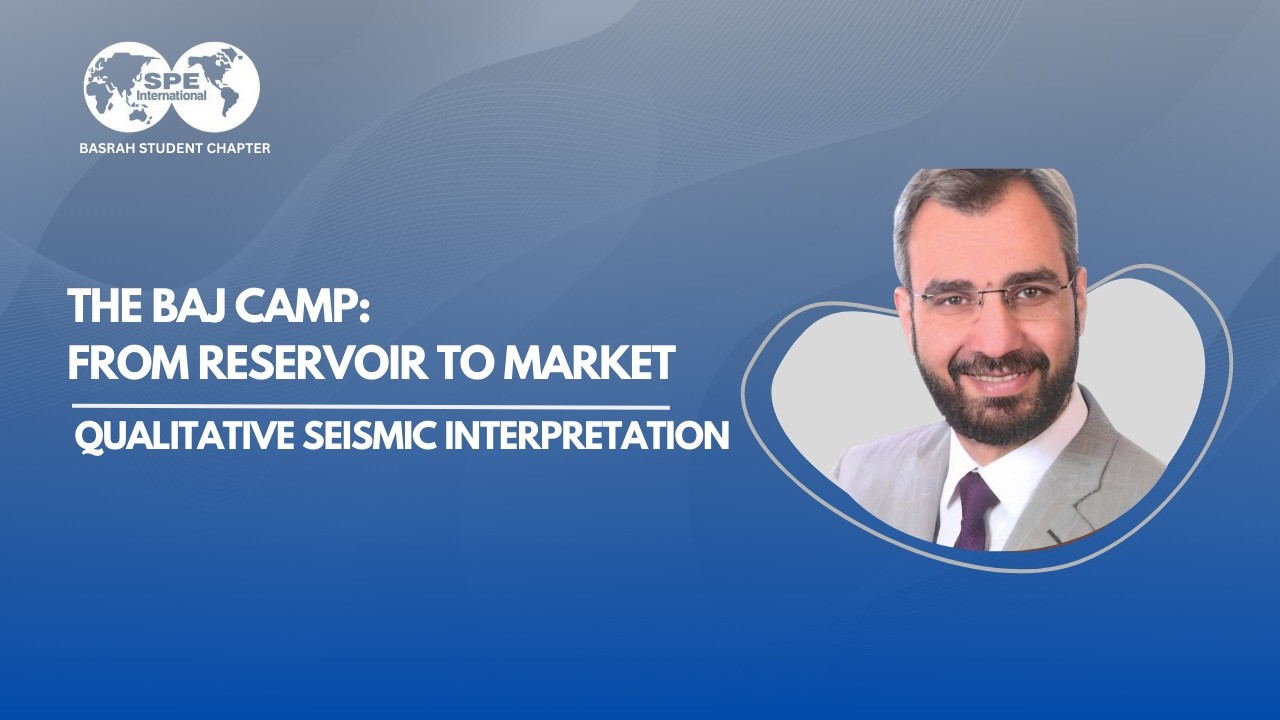 SPE International
BASRAH STUDENT CHAPTER

THE BAJ CAMP:
FROM RESERVOIR TO MARKET

QUALITATIVE SEISMIC INTERPRETATION